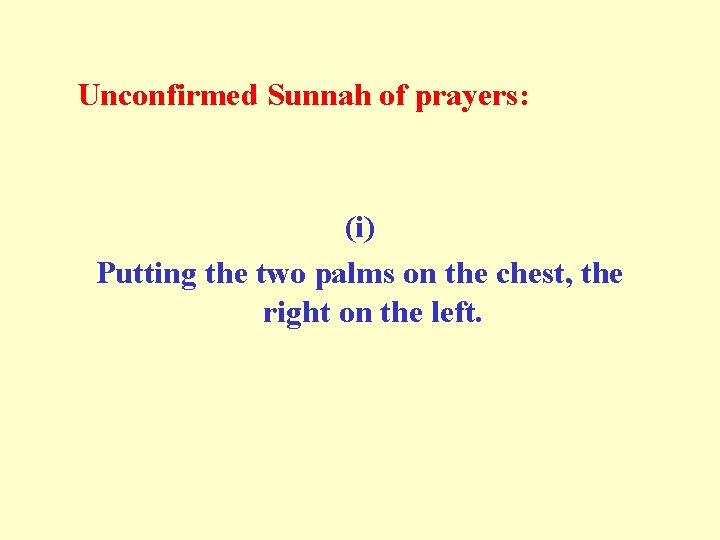 Unconfirmed Sunnah of prayers:

(i)

Putting the two palms on the chest, the right on the left.